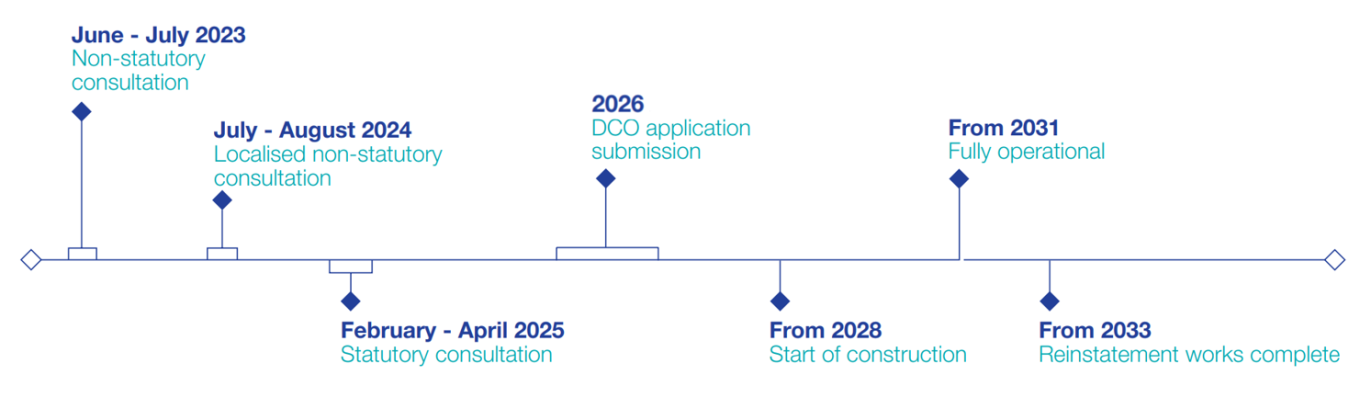 June - July 2023
Non-statutory consultation

July - August 2024
Localised non-statutory consultation

February - April 2025
Statutory consultation

2026
DCO application submission

From 2028
Start of construction

From 2031
Fully operational

From 2033
Reinstatement works complete